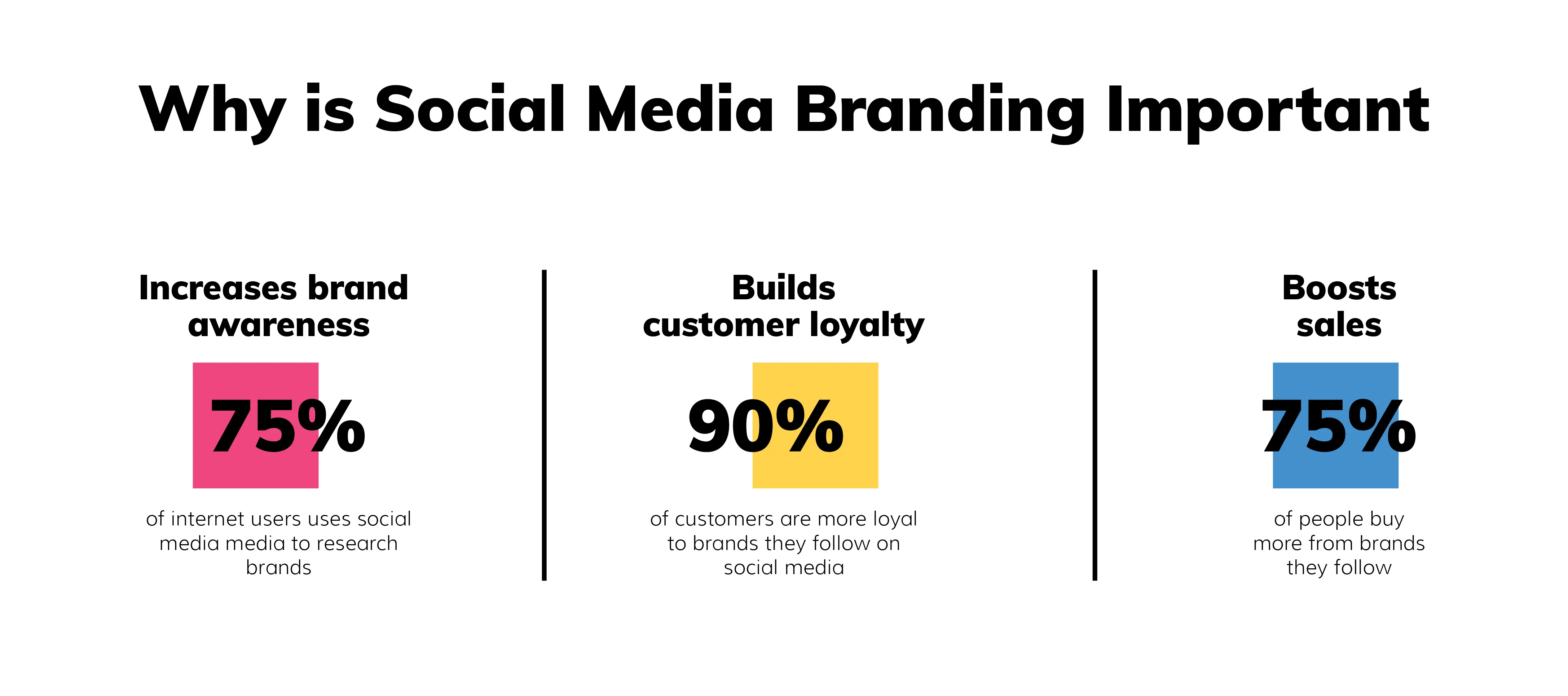 Why is Social Media Branding Important

Increases brand awareness

75%

of internet users uses social media media to research brands

Builds customer loyalty

90%

of customers are more loyal to brands they follow on social media

Boosts sales

75%

of people buy more from brands they follow